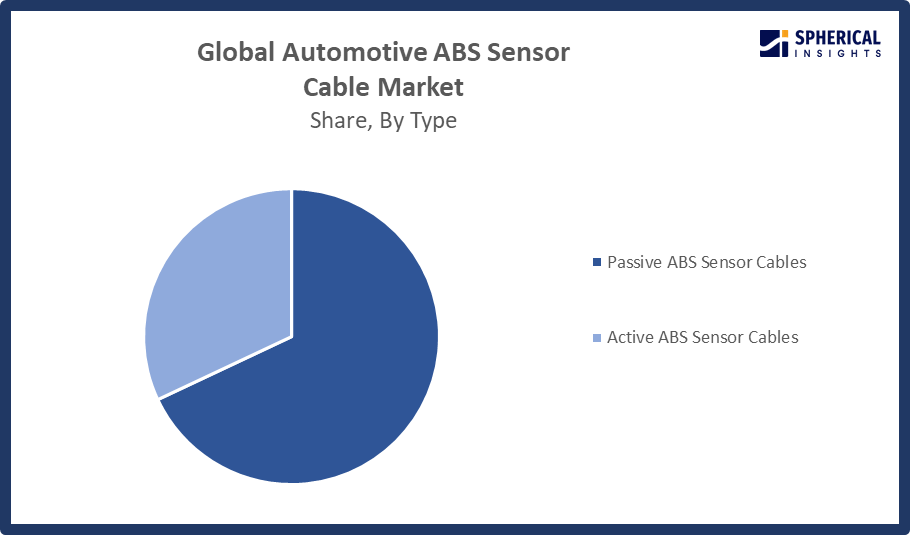 Global Automotive ABS Sensor Cable Market
Share, By Type

SPHERICAL INSIGHTS

Passive ABS Sensor Cables

Active ABS Sensor Cables